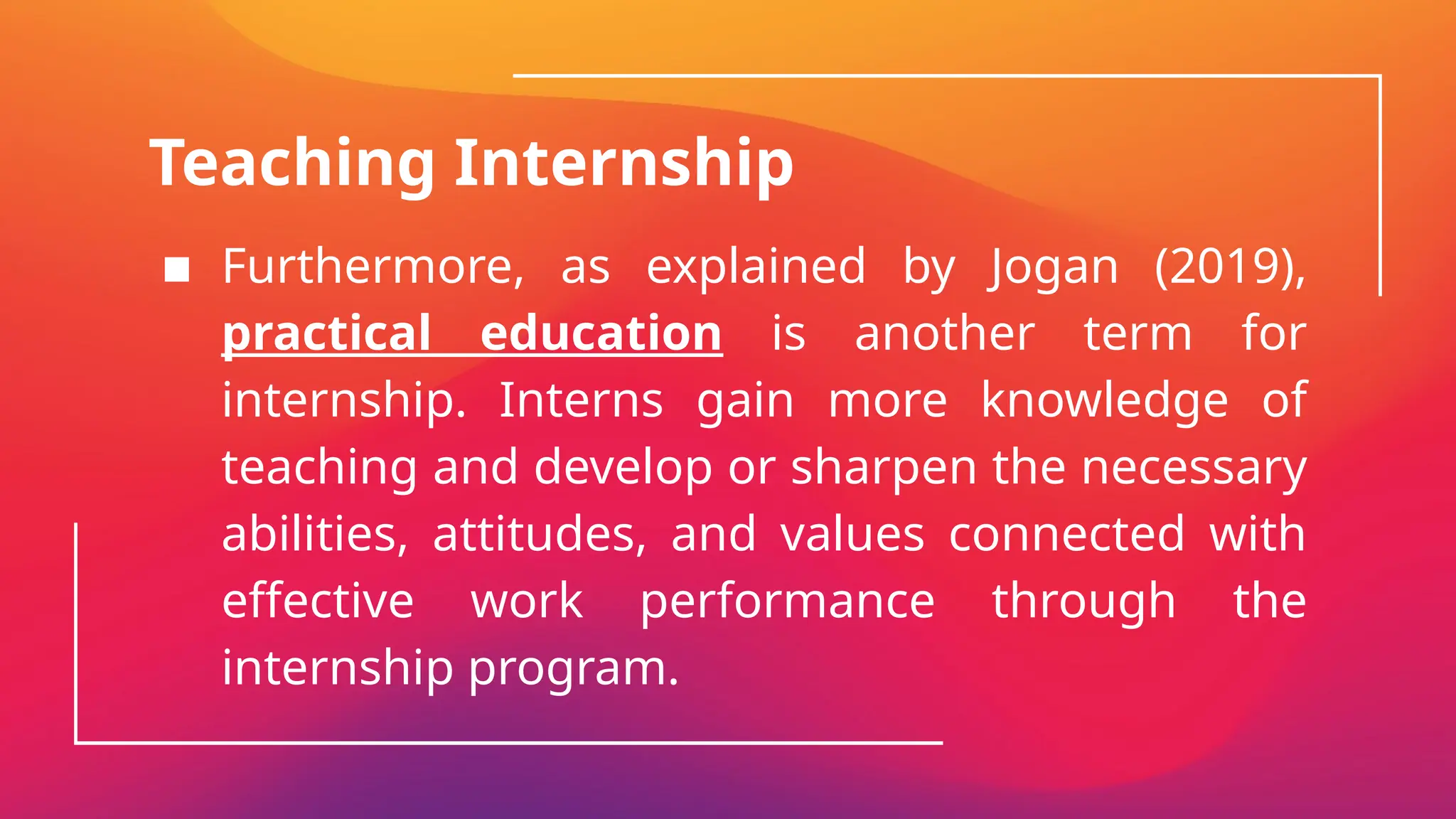 Teaching Internship

■ Furthermore, as explained by Jogan (2019), practical education is another term for internship. Interns gain more knowledge of teaching and develop or sharpen the necessary abilities, attitudes, and values connected with effective work performance through the internship program.